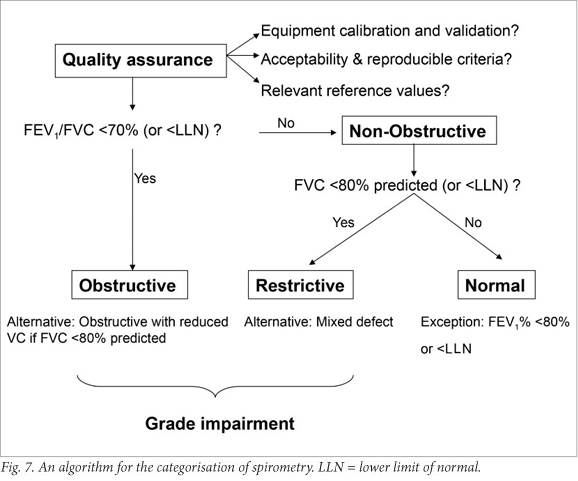 Quality assurance

Equipment calibration and validation?
Acceptability & reproducible criteria?
Relevant reference values?

$FEV_1$/FVC <70% (or <LLN) ?

No

Non-Obstructive

Yes

FVC <80% predicted (or <LLN) ?

Yes

No

Obstructive

Restrictive

Normal

Alternative: Obstructive with reduced VC if FVC <80% predicted

Alternative: Mixed defect

Exception: $FEV_1$% <80% or <LLN

Grade impairment

Fig. 7. An algorithm for the categorisation of spirometry. LLN = lower limit of normal.